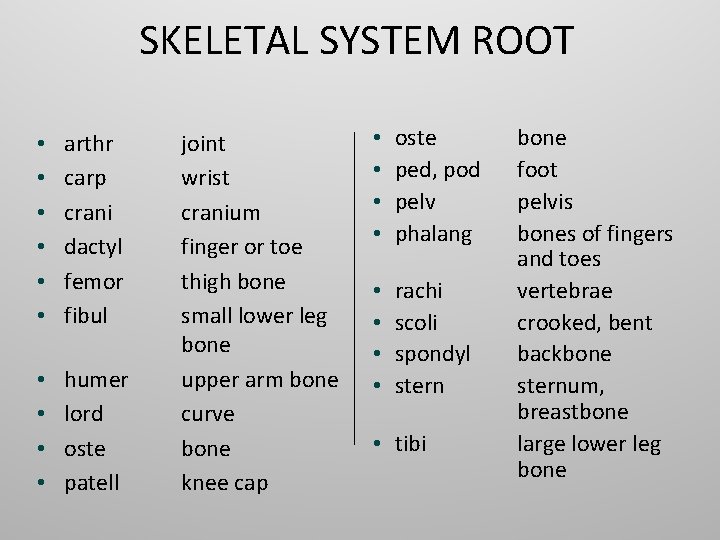 SKELETAL SYSTEM ROOT

- arthr joint
- carp wrist
- crani cranium
- dactyl finger or toe
- femor thigh bone
- fibul small lower leg bone
- humer upper arm bone
- lord curve
- oste bone
- patell knee cap

- oste bone
- ped, pod foot
- pelv pelvis
- phalang bones of fingers and toes
- rachi vertebrae
- scoli crooked, bent
- spondyl backbone
- stern sternum, breastbone
- tibi large lower leg bone